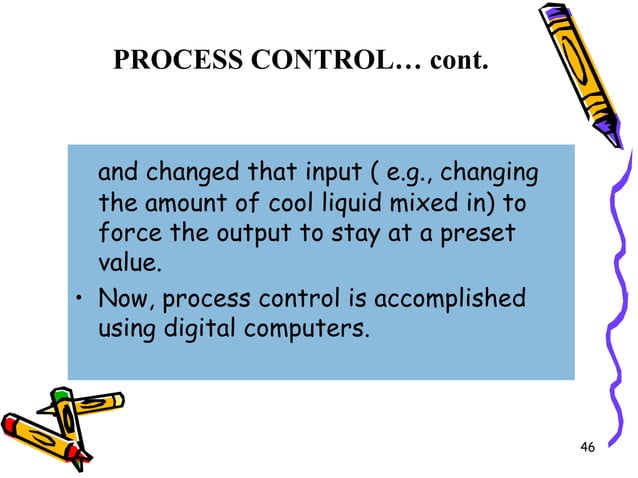 PROCESS CONTROL… cont.

and changed that input ( e.g., changing the amount of cool liquid mixed in) to force the output to stay at a preset value.

• Now, process control is accomplished using digital computers.

46